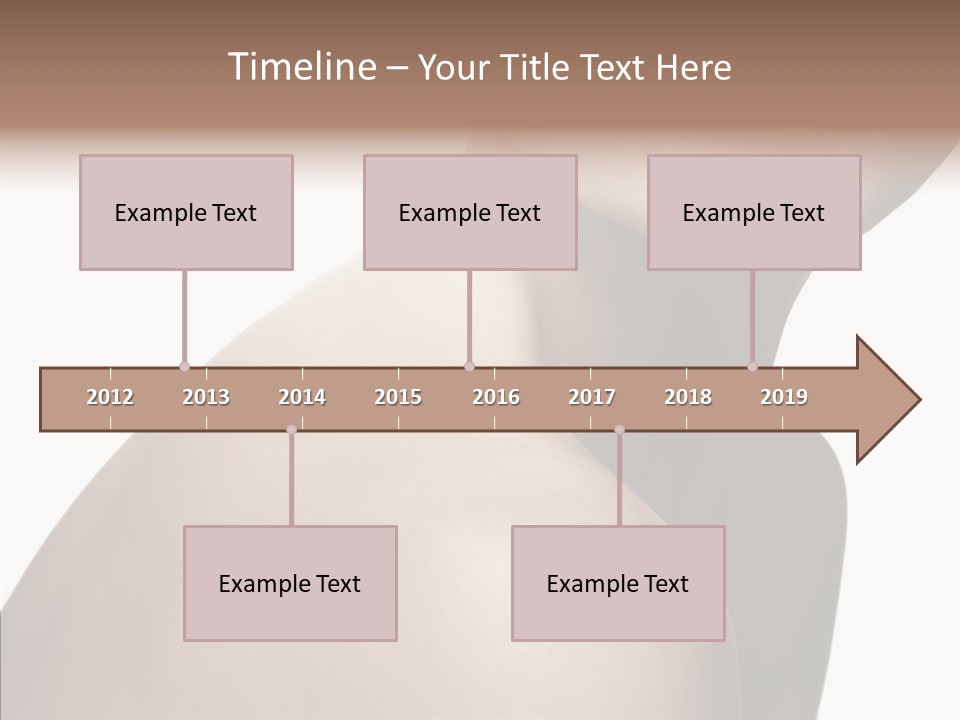 Timeline – Your Title Text Here

Example Text

Example Text

Example Text

2012 2013 2014 2015 2016 2017 2018 2019

Example Text

Example Text